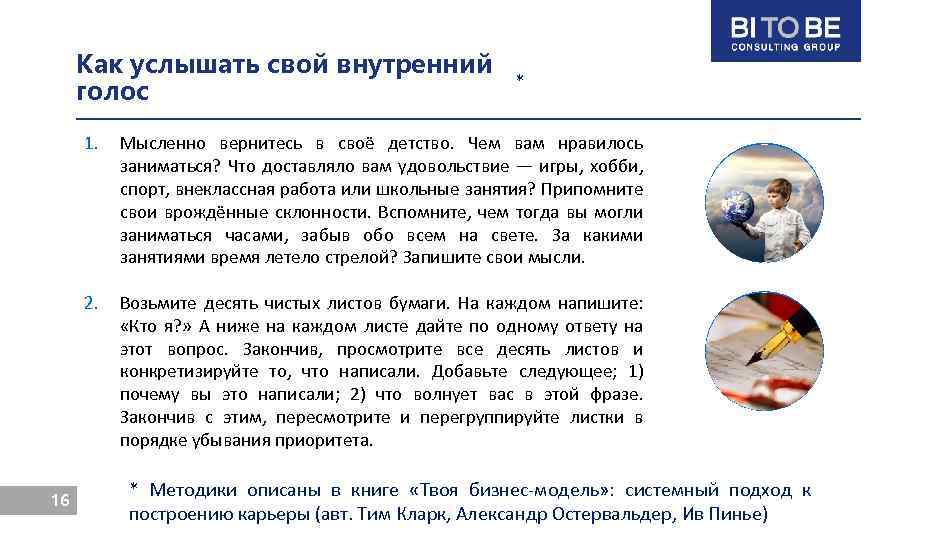 BI TO BE
CONSULTING GROUP

Как услышать свой внутренний голос *

1. Мысленно вернитесь в своё детство. Чем вам нравилось заниматься? Что доставляло вам удовольствие — игры, хобби, спорт, внеклассная работа или школьные занятия? Припомните свои врождённые склонности. Вспомните, чем тогда вы могли заниматься часами, забыв обо всем на свете. За какими занятиями время летело стрелой? Запишите свои мысли.

2. Возьмите десять чистых листов бумаги. На каждом напишите: «Кто я?» А ниже на каждом листе дайте по одному ответу на этот вопрос. Закончив, просмотрите все десять листов и конкретизируйте то, что написали. Добавьте следующее; 1) почему вы это написали; 2) что волнует вас в этой фразе. Закончив с этим, пересмотрите и перегруппируйте листки в порядке убывания приоритета.

16

* Методики описаны в книге «Твоя бизнес-модель»: системный подход к построению карьеры (авт. Тим Кларк, Александр Остервальдер, Ив Пинье)